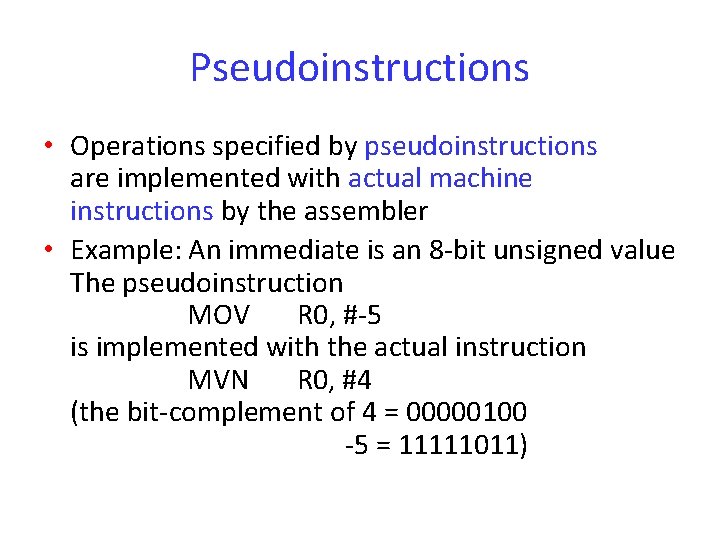 Pseudoinstructions

• Operations specified by pseudoinstructions are implemented with actual machine instructions by the assembler

• Example: An immediate is an 8-bit unsigned value
The pseudoinstruction
MOV R0, #-5
is implemented with the actual instruction
MVN R0, #4
(the bit-complement of 4 = 00000100
-5 = 11111011)